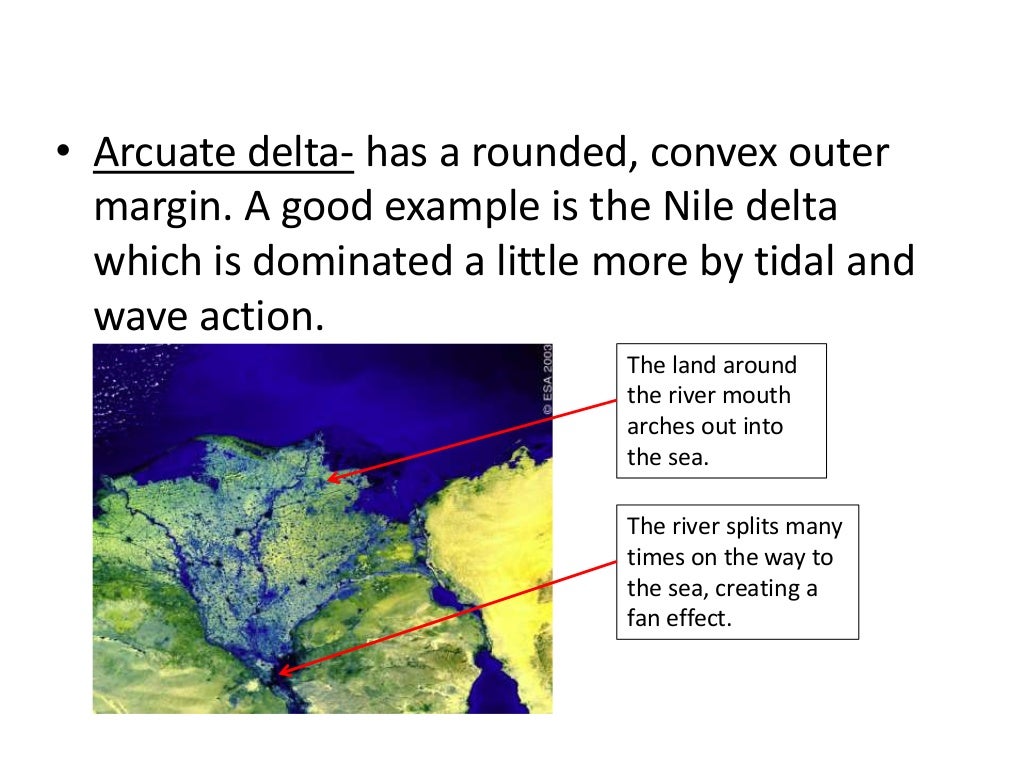 • Arcuate delta- has a rounded, convex outer margin. A good example is the Nile delta which is dominated a little more by tidal and wave action.

© ESA 2003

The land around the river mouth arches out into the sea.

The river splits many times on the way to the sea, creating a fan effect.